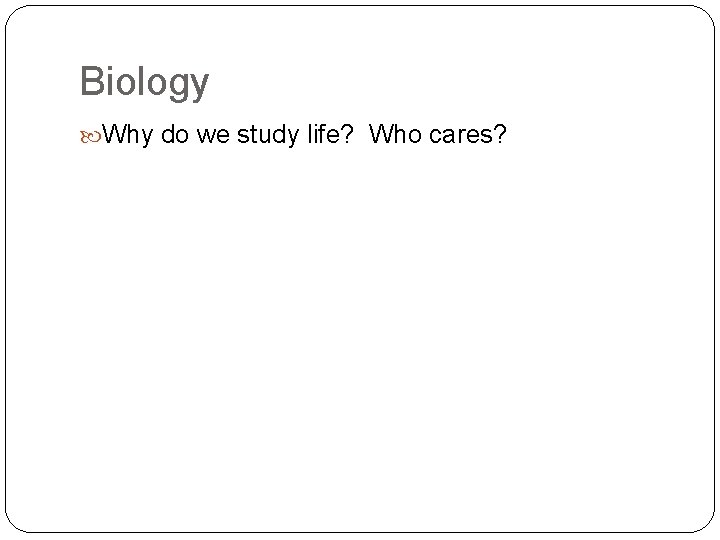 Biology

Why do we study life? Who cares?